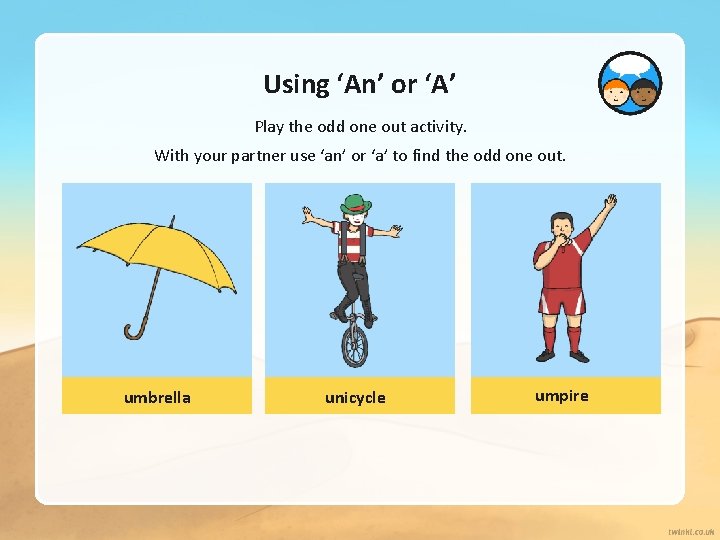 Using ‘An’ or ‘A’

Play the odd one out activity.

With your partner use ‘an’ or ‘a’ to find the odd one out.

umbrella

unicycle

umpire

twinkl.co.uk